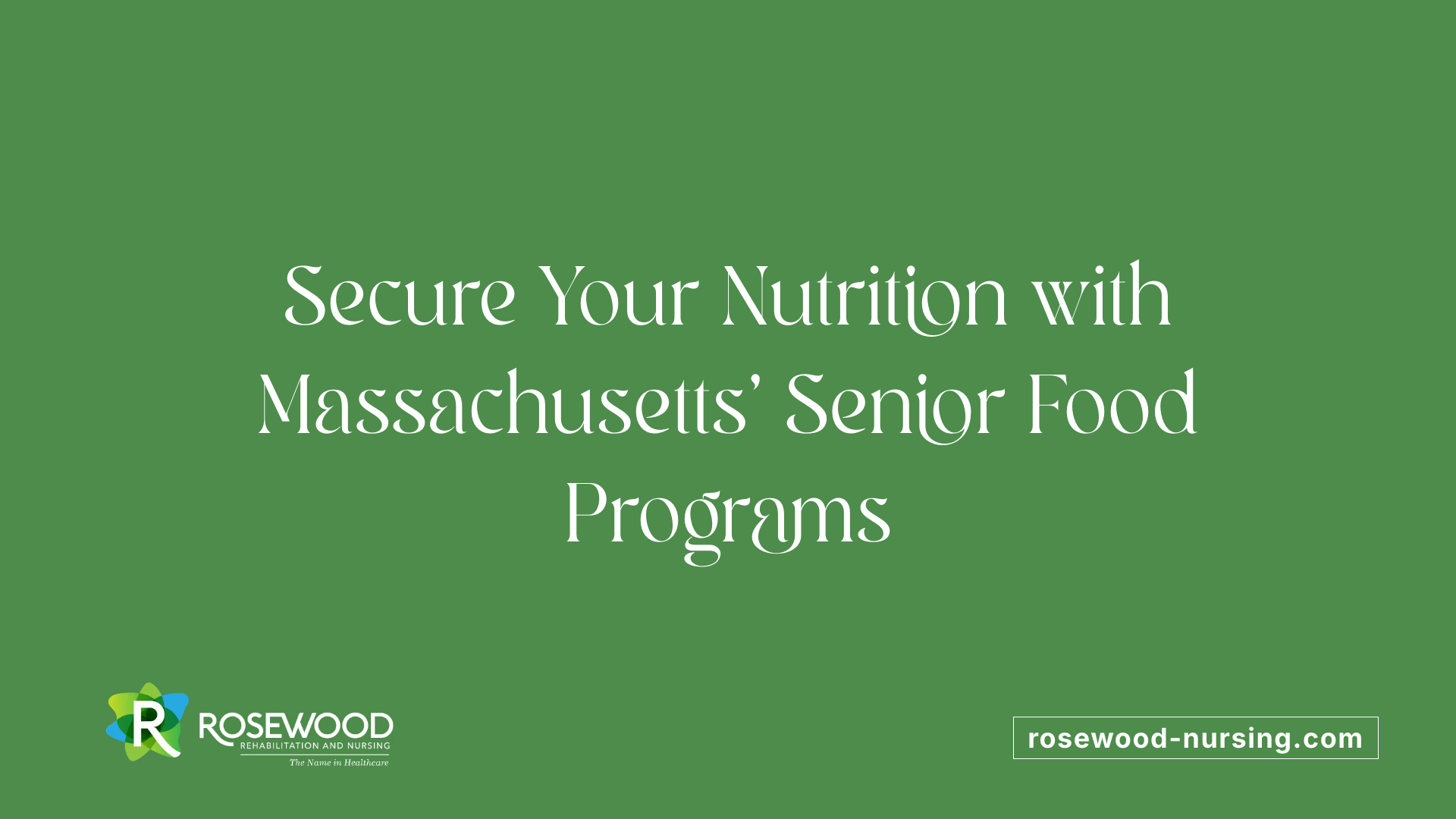 Secure Your Nutrition with Massachusetts' Senior Food Programs

R ROSEWOOD
REHABILITATION AND NURSING
The Name in Healthcare

rosewood-nursing.com